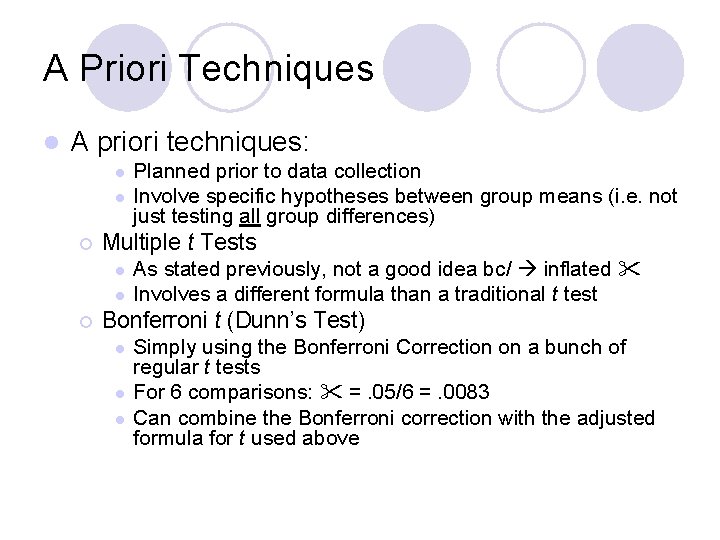 A Priori Techniques

A priori techniques:

Planned prior to data collection

Involve specific hypotheses between group means (i.e. not just testing all group differences)

Multiple t Tests

As stated previously, not a good idea bc/ → inflated ✂

Involves a different formula than a traditional t test

Bonferroni t (Dunn's Test)

Simply using the Bonferroni Correction on a bunch of regular t tests

For 6 comparisons: ✂ = .05/6 = .0083

Can combine the Bonferroni correction with the adjusted formula for t used above